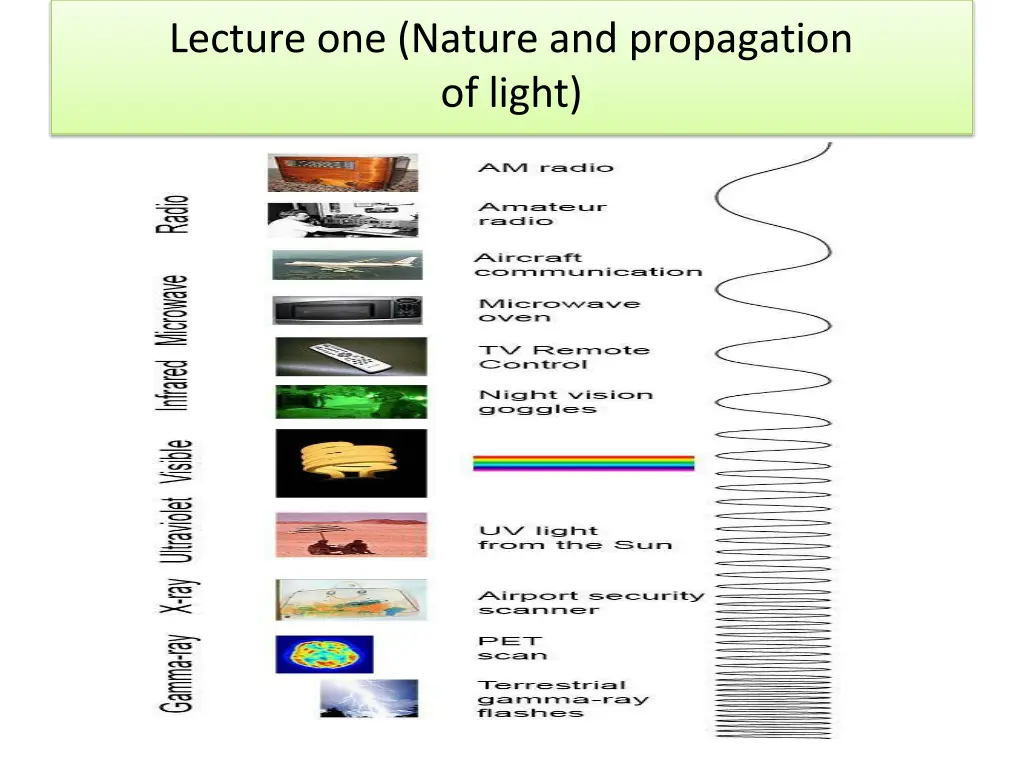 Lecture one (Nature and propagation of light)

Radio
Microwave
Infrared
Visible
Ultraviolet
X-ray
Gamma-ray

AM radio

Amateur radio

Aircraft communication

Microwave oven

TV Remote Control

Night vision goggles

UV light from the Sun

Airport security scanner

PET scan

Terrestrial gamma-ray flashes